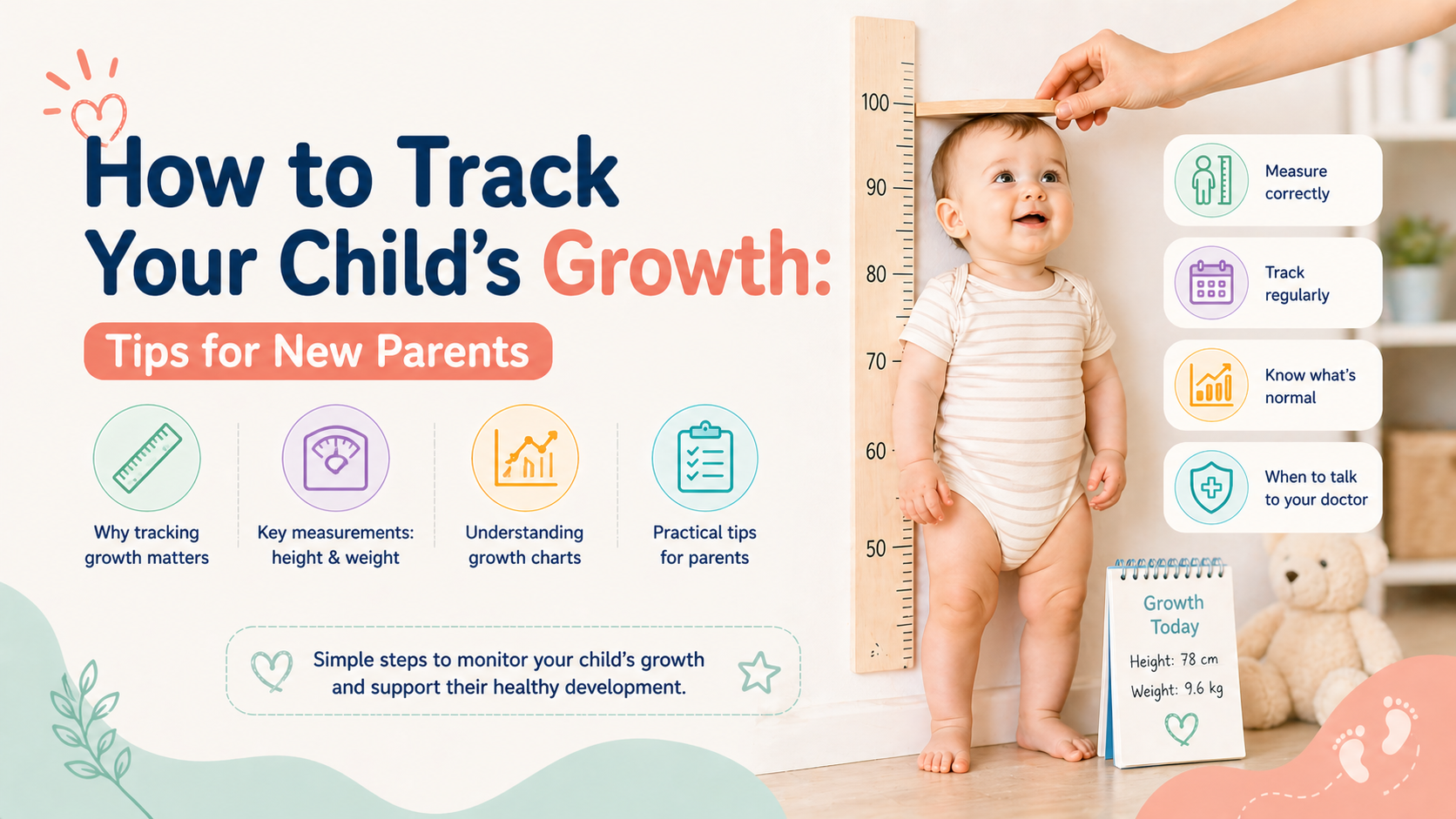 How to Track Your Child's Growth:

Tips for New Parents

Why tracking growth matters

Key measurements: height & weight

Understanding growth charts

Practical tips for parents

Simple steps to monitor your child's growth and support their healthy development.

100
90
80
70
60
50

Measure correctly

Track regularly

Know what's normal

When to talk to your doctor

Growth Today

Height: 78 cm

Weight: 9.6 kg